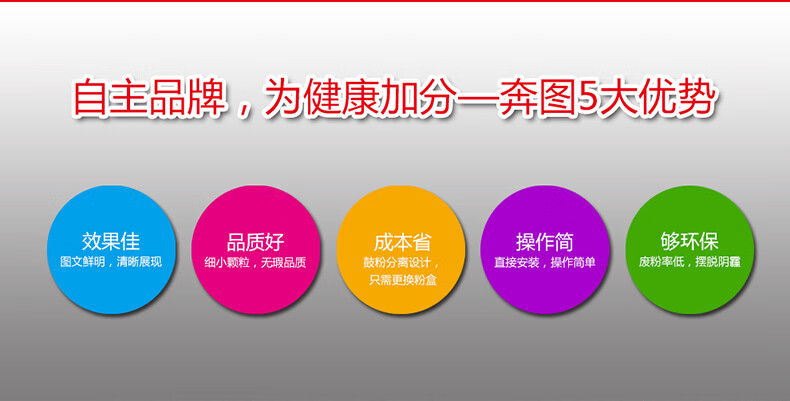 自主品牌，为健康加分—奔图5大优势

效果佳
图文鲜明，清晰展现

品质好
细小颗粒，无瑕品质

成本省
鼓粉分离设计，只需更换粉盒

操作简
直接安装，操作简单

够环保
废粉率低，摆脱阴霾